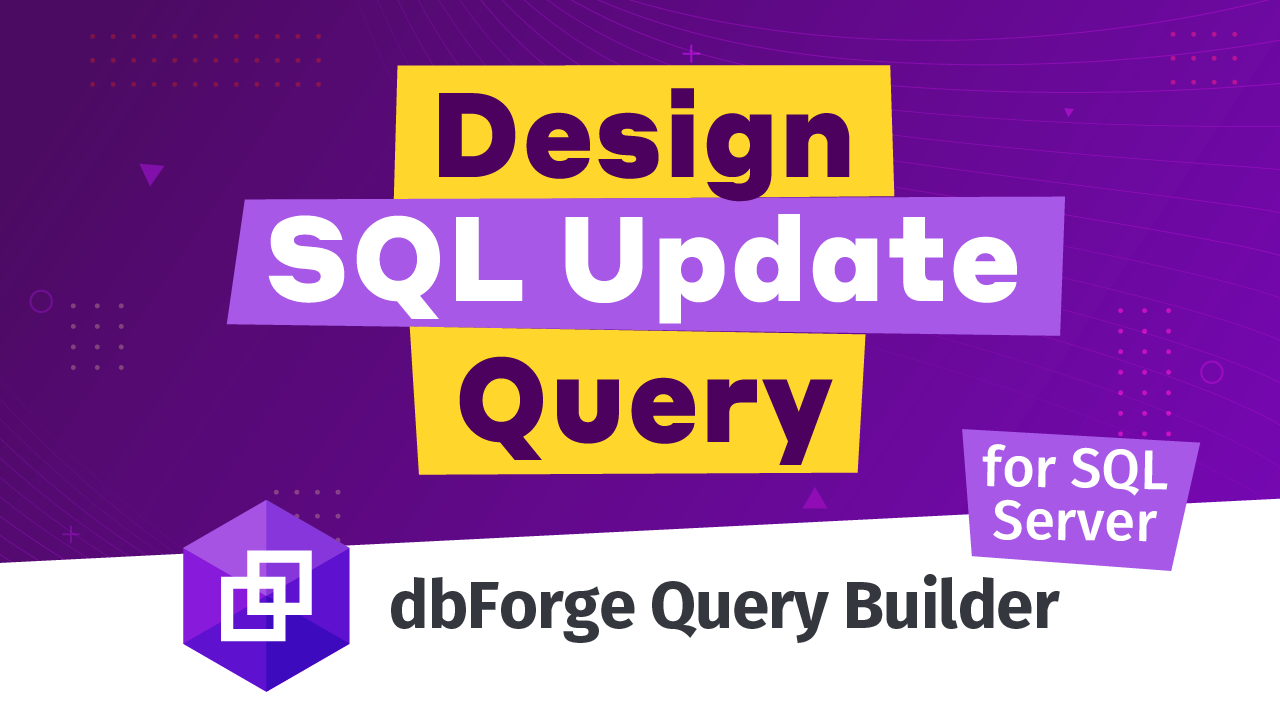 Design
SQL Update
Query

for SQL Server

dbForge Query Builder